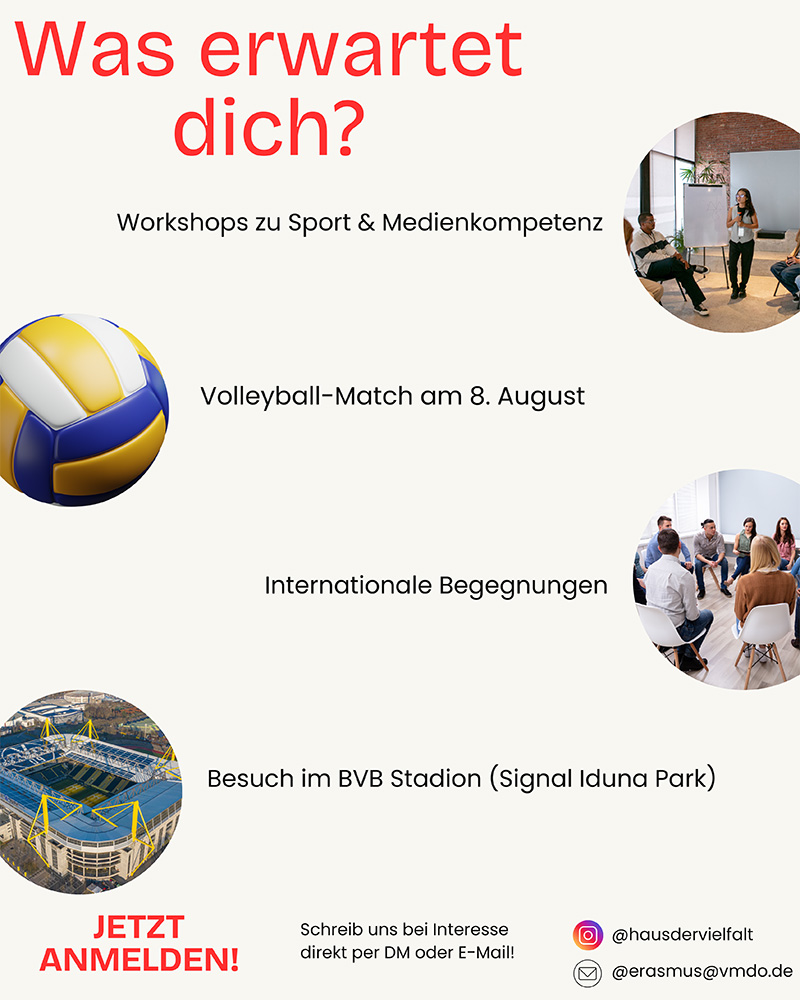 Was erwartet dich?

Workshops zu Sport & Medienkompetenz

Volleyball-Match am 8. August

Internationale Begegnungen

Besuch im BVB Stadion (Signal Iduna Park)

JETZT ANMELDEN!

Schreib uns bei Interesse direkt per DM oder E-Mail!

@hausdervielfalt

@erasmus@vmdo.de